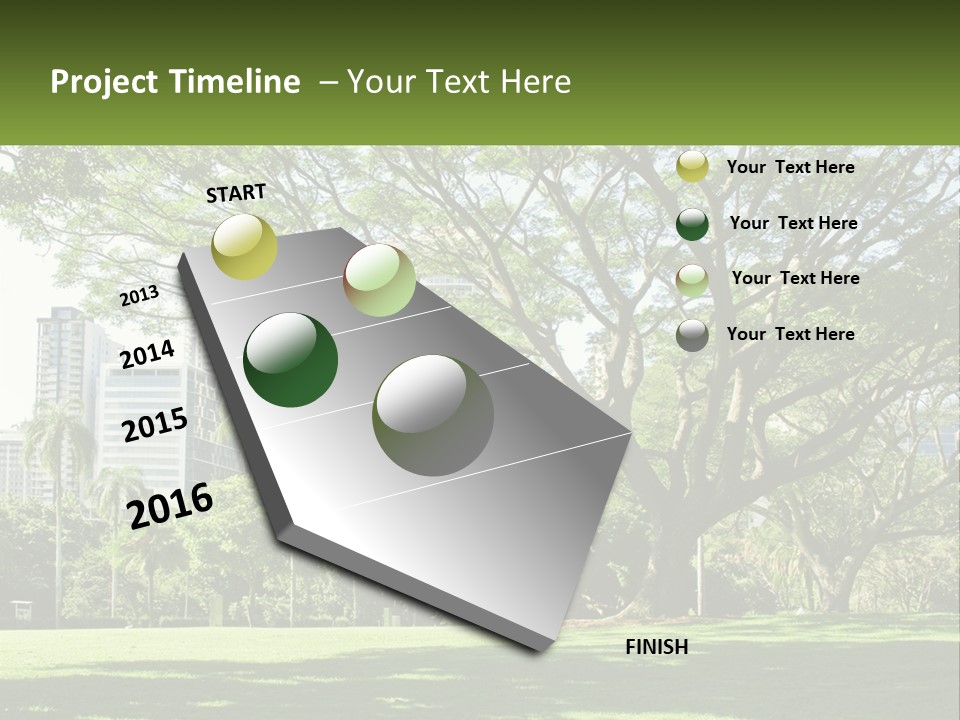 Project Timeline – Your Text Here

START

2013

2014

2015

2016

FINISH

Your Text Here

Your Text Here

Your Text Here

Your Text Here